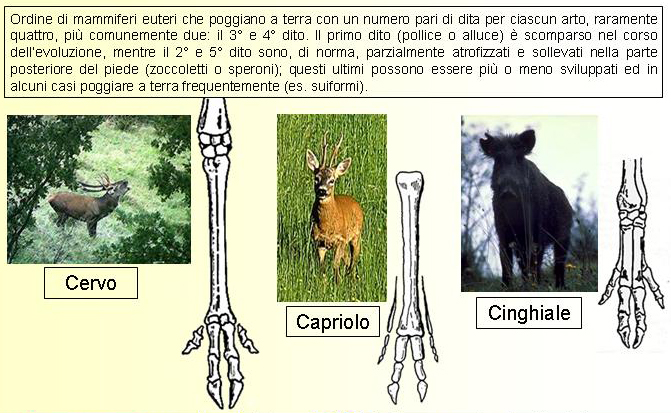 Ordine di mammiferi euteri che poggiano a terra con un numero pari di dita per ciascun arto, raramente quattro, più comunemente due: il 3° e 4° dito. Il primo dito (pollice o alluce) è scomparso nel corso dell'evoluzione, mentre il 2° e 5° dito sono, di norma, parzialmente atrofizzati e sollevati nella parte posteriore del piede (zoccoletti o speroni); questi ultimi possono essere più o meno sviluppati ed in alcuni casi poggiare a terra frequentemente (es. suiformi).

Cervo

Capriolo

Cinghiale